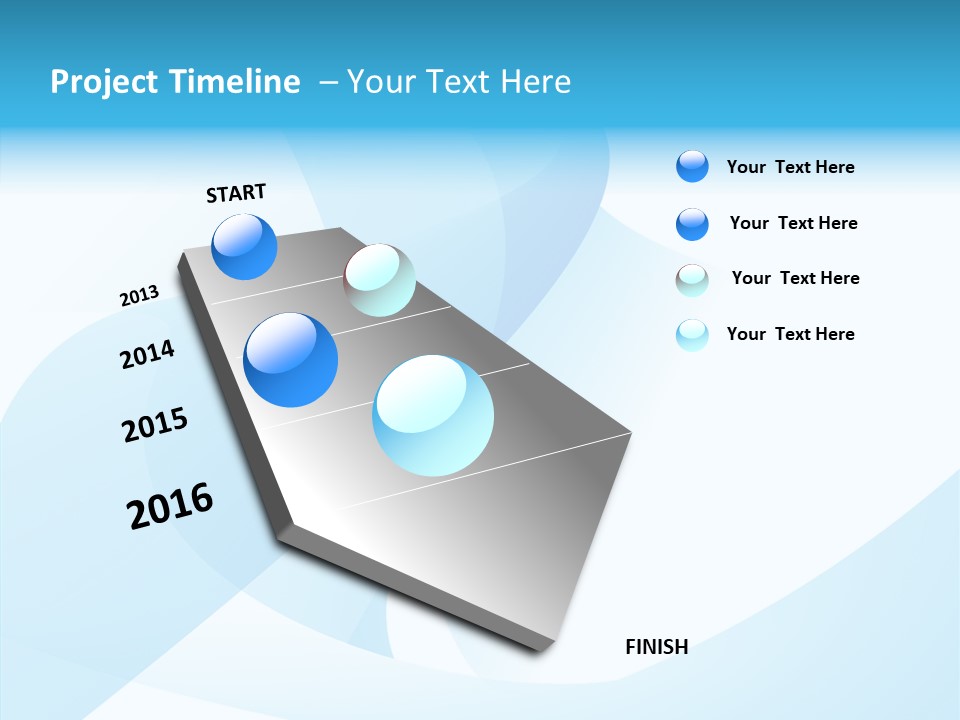 Project Timeline – Your Text Here

START

2013

2014

2015

2016

FINISH

Your Text Here

Your Text Here

Your Text Here

Your Text Here